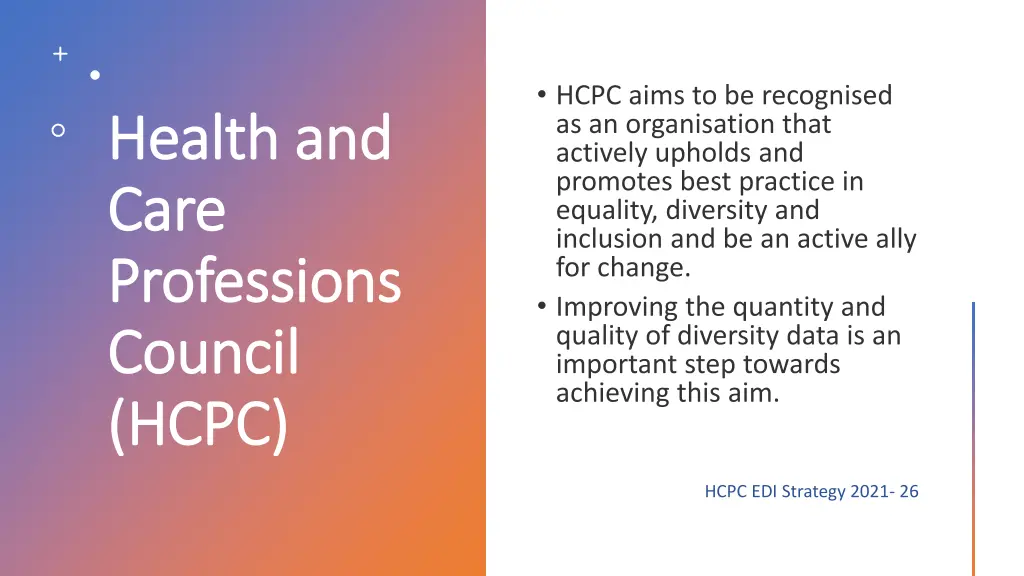 Health and Care Professions Council (HCPC)

• HCPC aims to be recognised as an organisation that actively upholds and promotes best practice in equality, diversity and inclusion and be an active ally for change.
• Improving the quantity and quality of diversity data is an important step towards achieving this aim.

HCPC EDI Strategy 2021- 26